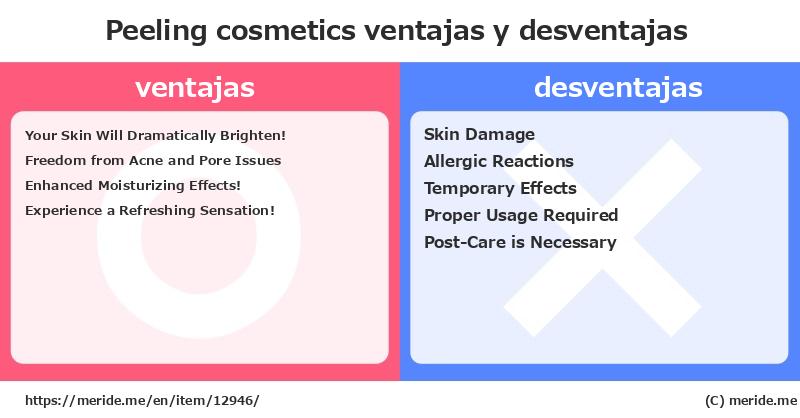 Peeling cosmetics ventajas y desventajas

ventajas

Your Skin Will Dramatically Brighten!
Freedom from Acne and Pore Issues
Enhanced Moisturizing Effects!
Experience a Refreshing Sensation!

desventajas

Skin Damage
Allergic Reactions
Temporary Effects
Proper Usage Required
Post-Care is Necessary

https://meride.me/en/item/12946/

(C) meride.me